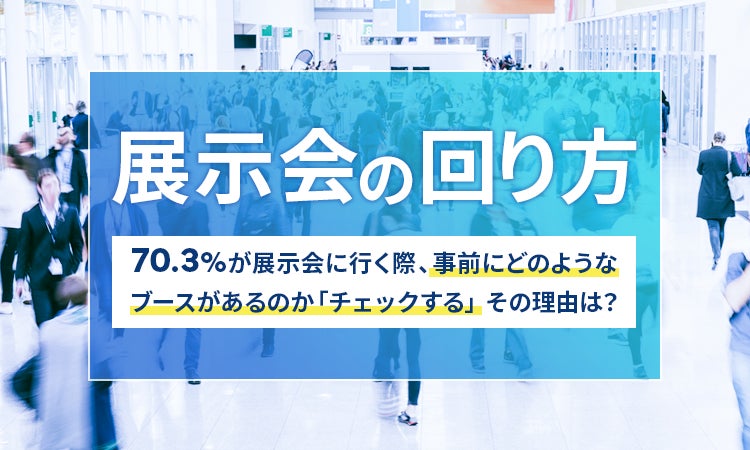 展示会の回り方

70.3%が展示会に行く際、事前にどのようなブースがあるのか「チェックする」その理由は?